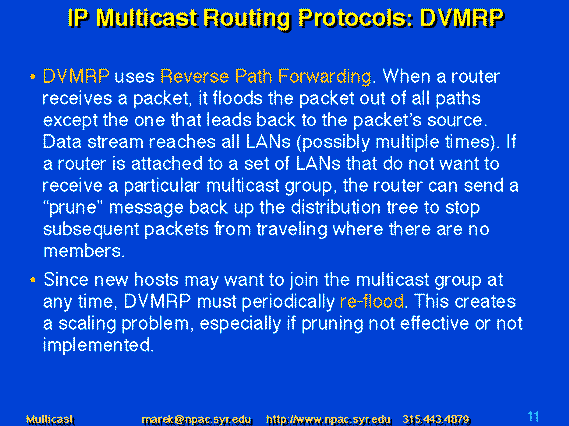 IP Multicast Routing Protocols: DVMRP

• DVMRP uses Reverse Path Forwarding. When a router receives a packet, it floods the packet out of all paths except the one that leads back to the packet's source. Data stream reaches all LANs (possibly multiple times). If a router is attached to a set of LANs that do not want to receive a particular multicast group, the router can send a "prune" message back up the distribution tree to stop subsequent packets from traveling where there are no members.

• Since new hosts may want to join the multicast group at any time, DVMRP must periodically re-flood. This creates a scaling problem, especially if pruning not effective or not implemented.

Multicast marek@npac.syr.edu http://www.npac.syr.edu 315.443.4879 11